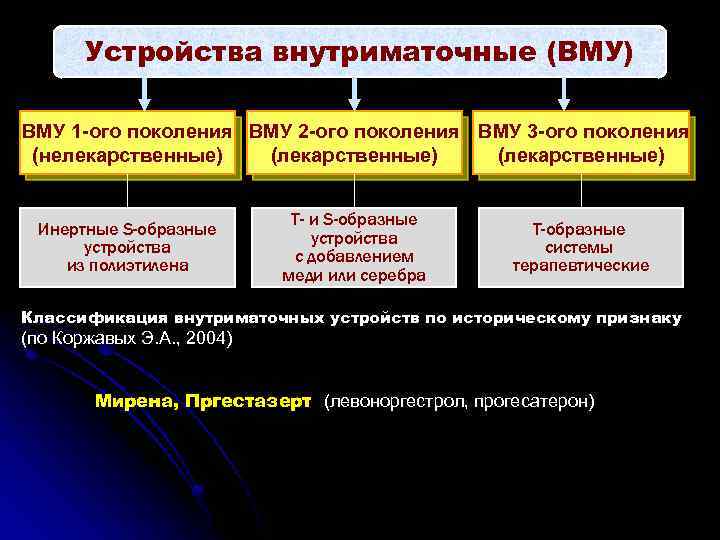 Устройства внутриматочные (ВМУ)

ВМУ 1-ого поколения (нелекарственные)

ВМУ 2-ого поколения (лекарственные)

ВМУ 3-ого поколения (лекарственные)

Инертные S-образные устройства из полиэтилена

Т- и S-образные устройства с добавлением меди или серебра

Т-образные системы терапевтические

Классификация внутриматочных устройств по историческому признаку (по Коржавых Э.А., 2004)

Мирена, Пргестазерт (левоноргестрол, прогесатерон)